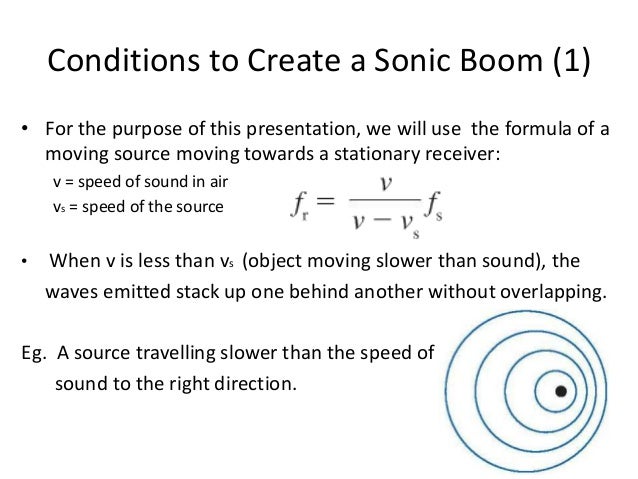 Conditions to Create a Sonic Boom (1)

• For the purpose of this presentation, we will use the formula of a moving source moving towards a stationary receiver:

v = speed of sound in air
$v_s$ = speed of the source

$f_r = \frac{v}{v - v_s} f_s$

• When v is less than $v_s$ (object moving slower than sound), the waves emitted stack up one behind another without overlapping.

Eg. A source travelling slower than the speed of sound to the right direction.